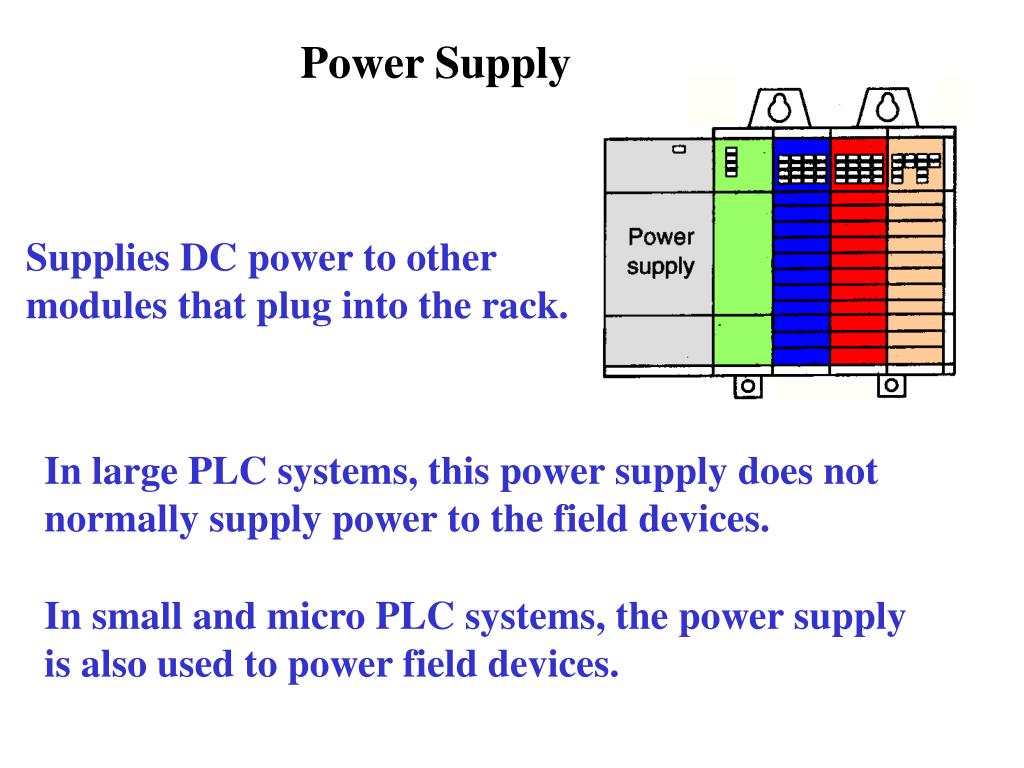 Power Supply

Supplies DC power to other modules that plug into the rack.

Power supply

In large PLC systems, this power supply does not normally supply power to the field devices.

In small and micro PLC systems, the power supply is also used to power field devices.